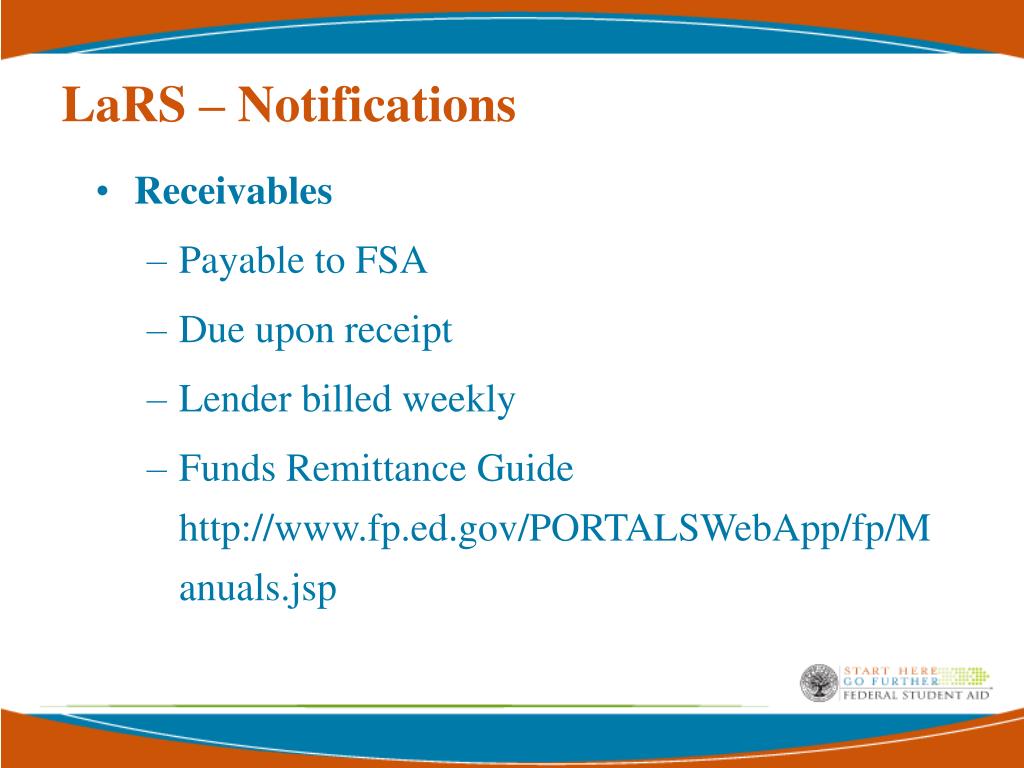 LaRS – Notifications

• Receivables
– Payable to FSA
– Due upon receipt
– Lender billed weekly
– Funds Remittance Guide http://www.fp.ed.gov/PORTALSWebApp/fp/Manuals.jsp

START HERE
GO FURTHER
FEDERAL STUDENT AID